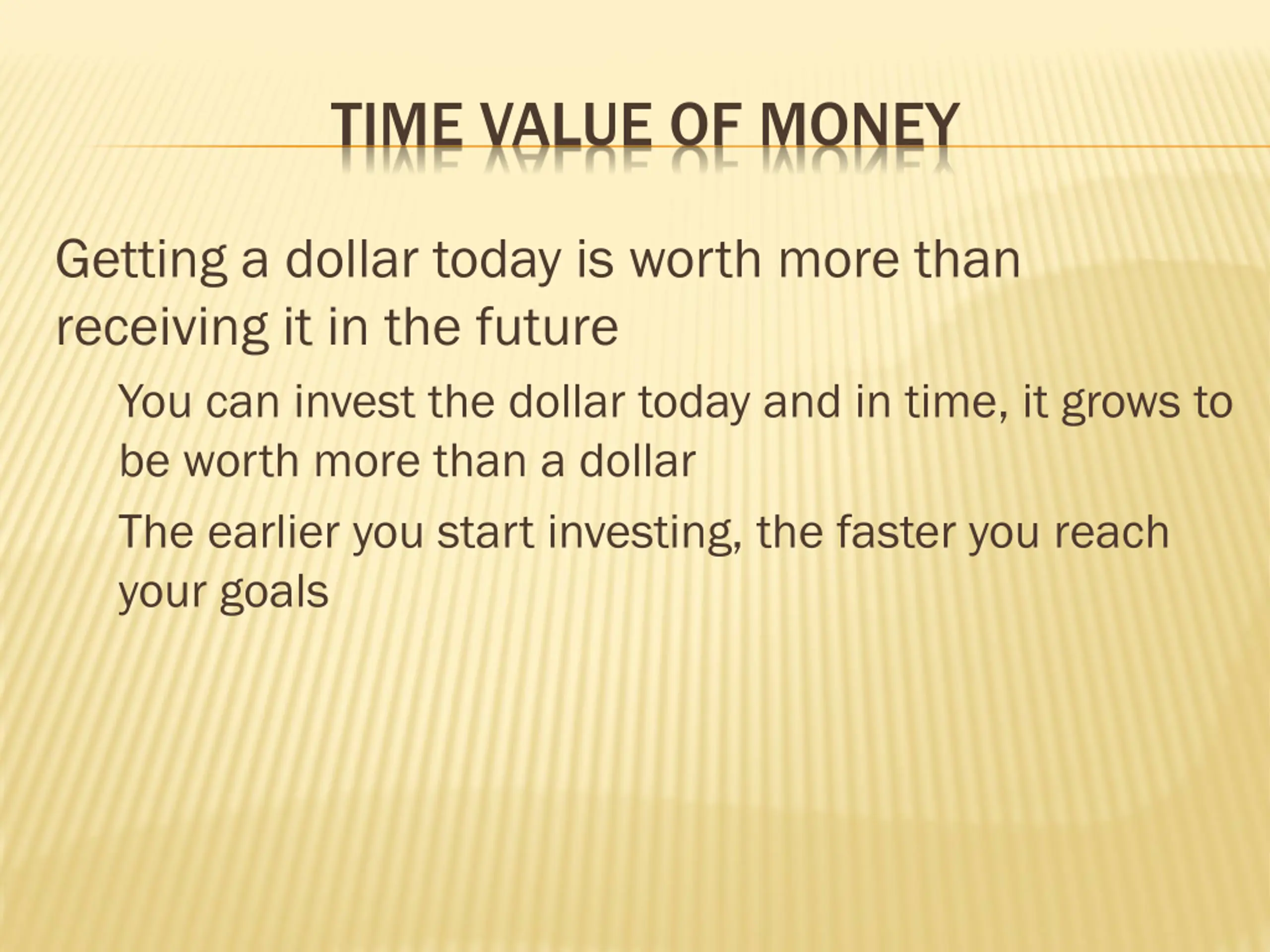 TIME VALUE OF MONEY

Getting a dollar today is worth more than receiving it in the future

You can invest the dollar today and in time, it grows to be worth more than a dollar

The earlier you start investing, the faster you reach your goals